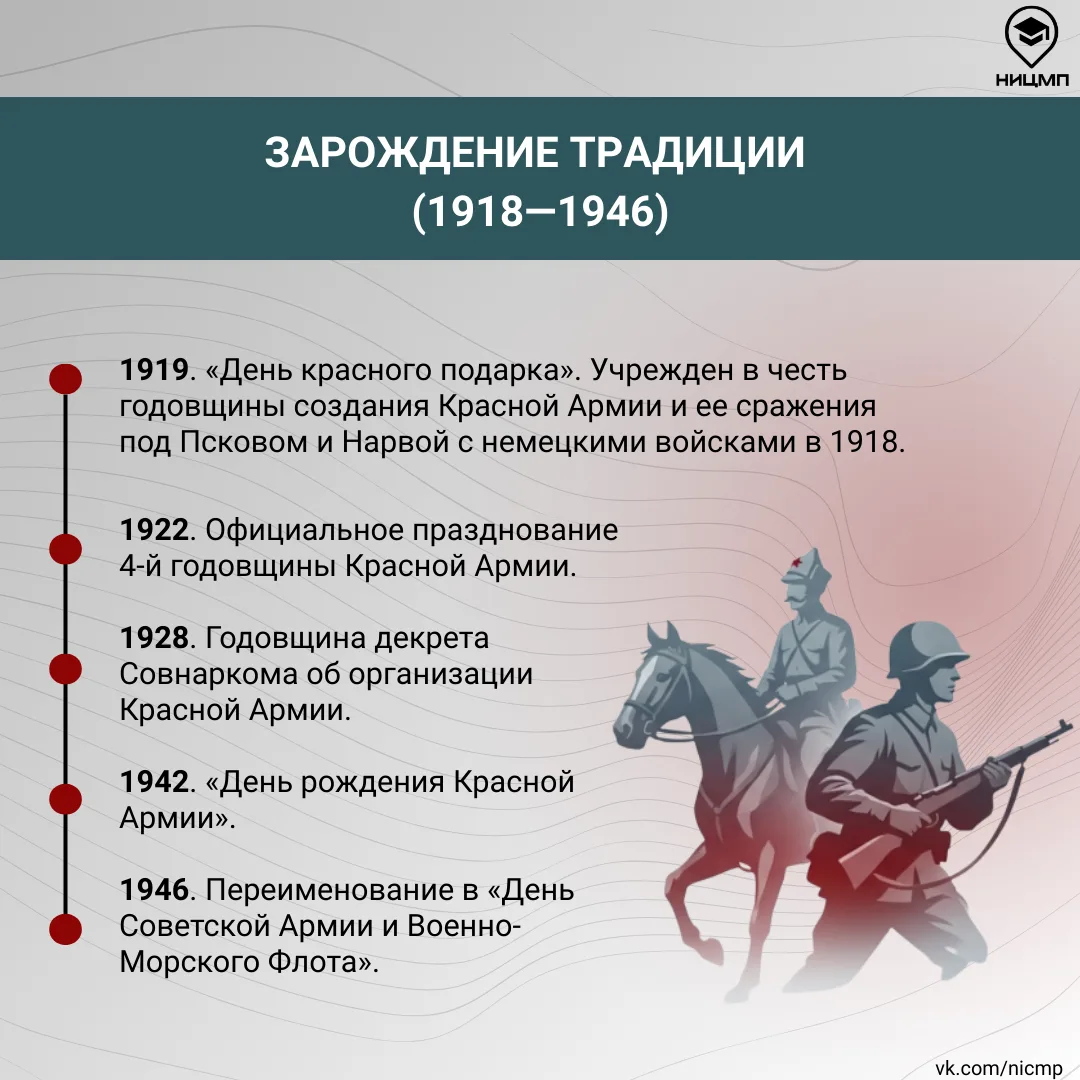 НИЦМП

ЗАРОЖДЕНИЕ ТРАДИЦИИ (1918—1946)

1919. «День красного подарка». Учрежден в честь годовщины создания Красной Армии и ее сражения под Псковом и Нарвой с немецкими войсками в 1918.

1922. Официальное празднование 4-й годовщины Красной Армии.

1928. Годовщина декрета Совнаркома об организации Красной Армии.

1942. «День рождения Красной Армии».

1946. Переименование в «День Советской Армии и Военно-Морского Флота».

vk.com/nicmp